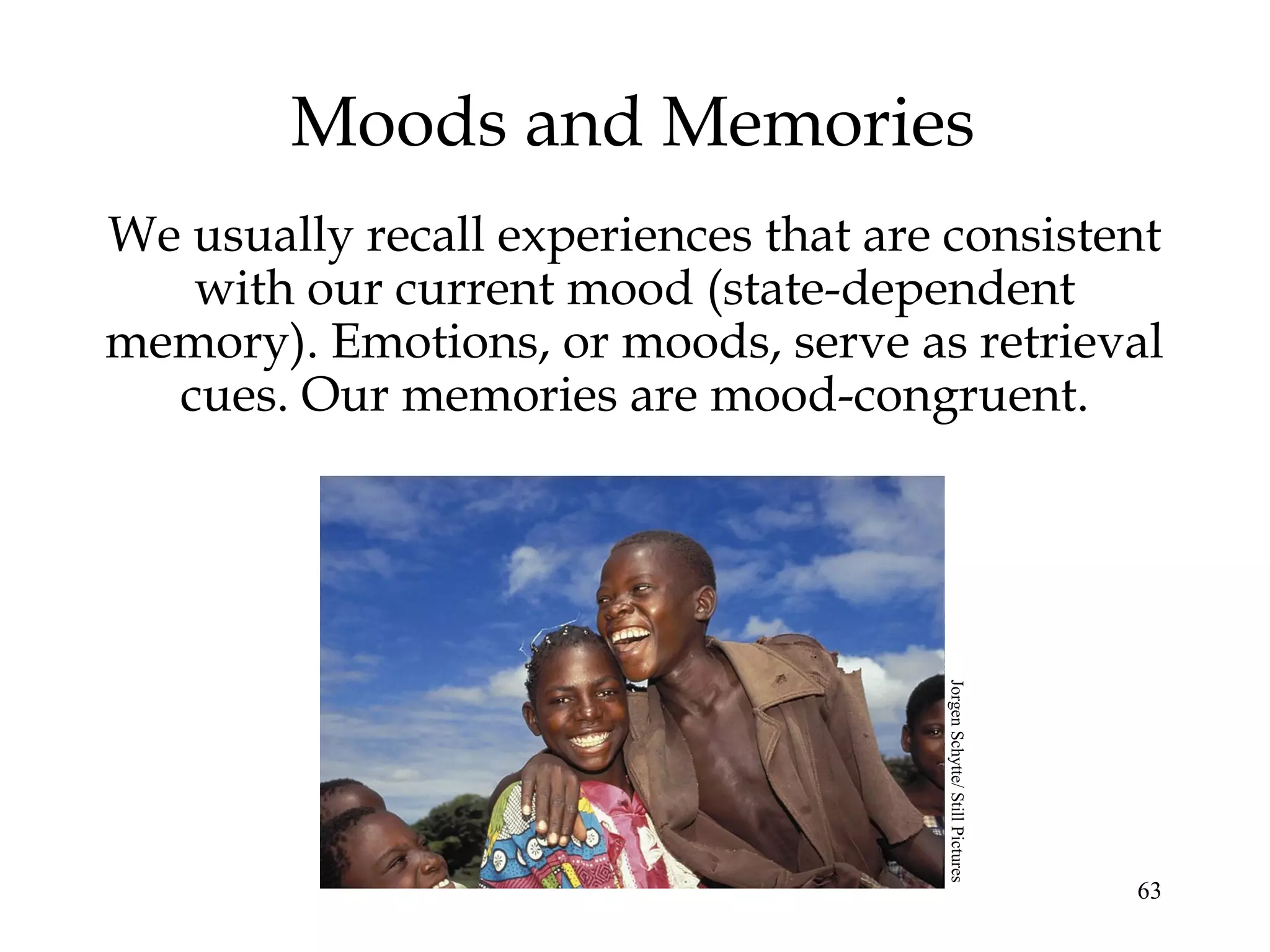 Moods and Memories

We usually recall experiences that are consistent with our current mood (state-dependent memory). Emotions, or moods, serve as retrieval cues. Our memories are mood-congruent.

Jorgen Schytte/ Still Pictures

63